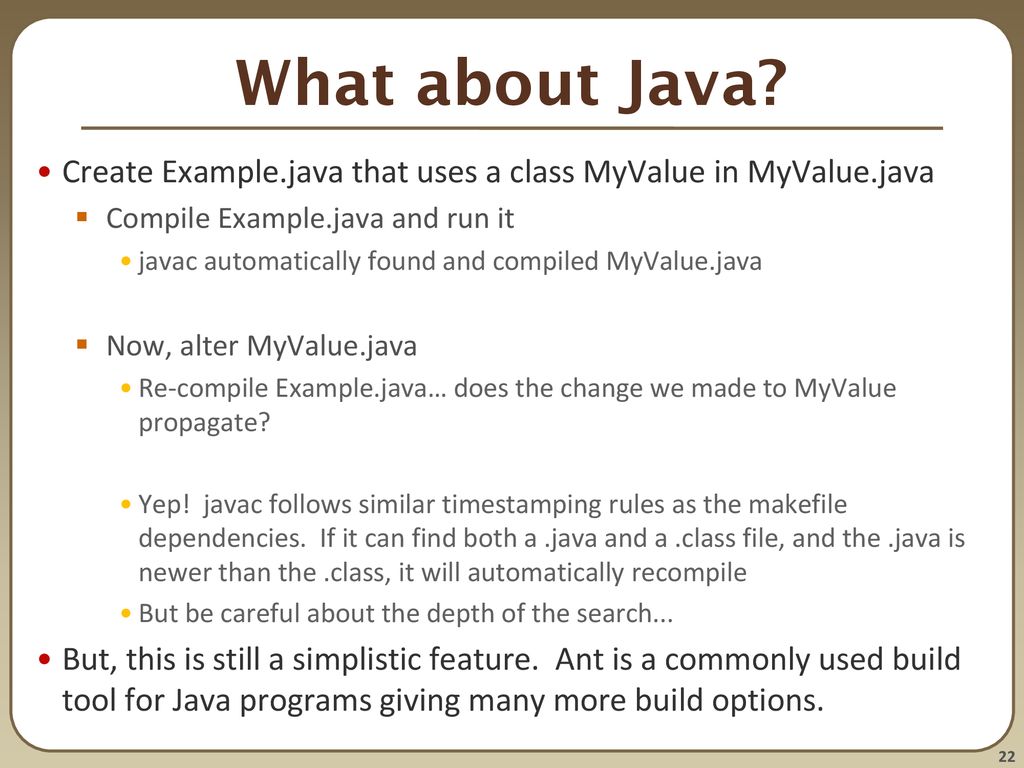 What about Java?

• Create Example.java that uses a class MyValue in MyValue.java

▪ Compile Example.java and run it

• javac automatically found and compiled MyValue.java

▪ Now, alter MyValue.java

• Re-compile Example.java… does the change we made to MyValue propagate?

• Yep! javac follows similar timestamping rules as the makefile dependencies. If it can find both a .java and a .class file, and the .java is newer than the .class, it will automatically recompile

• But be careful about the depth of the search...

• But, this is still a simplistic feature. Ant is a commonly used build tool for Java programs giving many more build options.

22